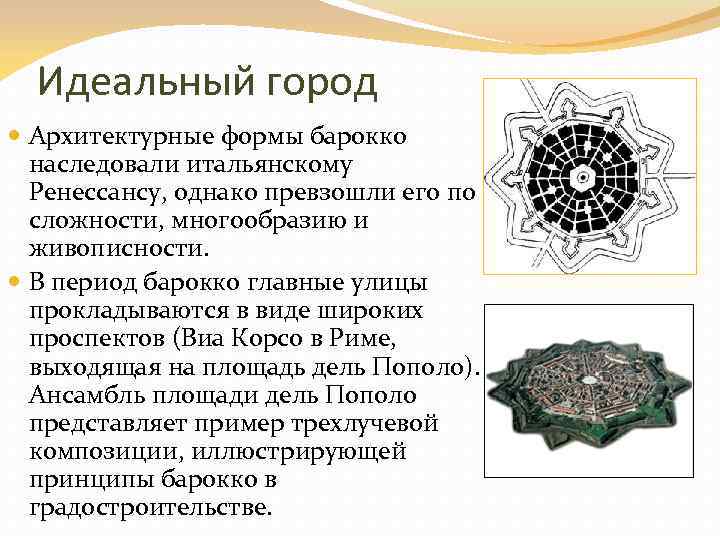 Идеальный город

Архитектурные формы барокко наследовали итальянскому Ренессансу, однако превзошли его по сложности, многообразию и живописности.

В период барокко главные улицы прокладываются в виде широких проспектов (Виа Корсо в Риме, выходящая на площадь дель Пополо). Ансамбль площади дель Пополо представляет пример трехлучевой композиции, иллюстрирующей принципы барокко в градостроительстве.